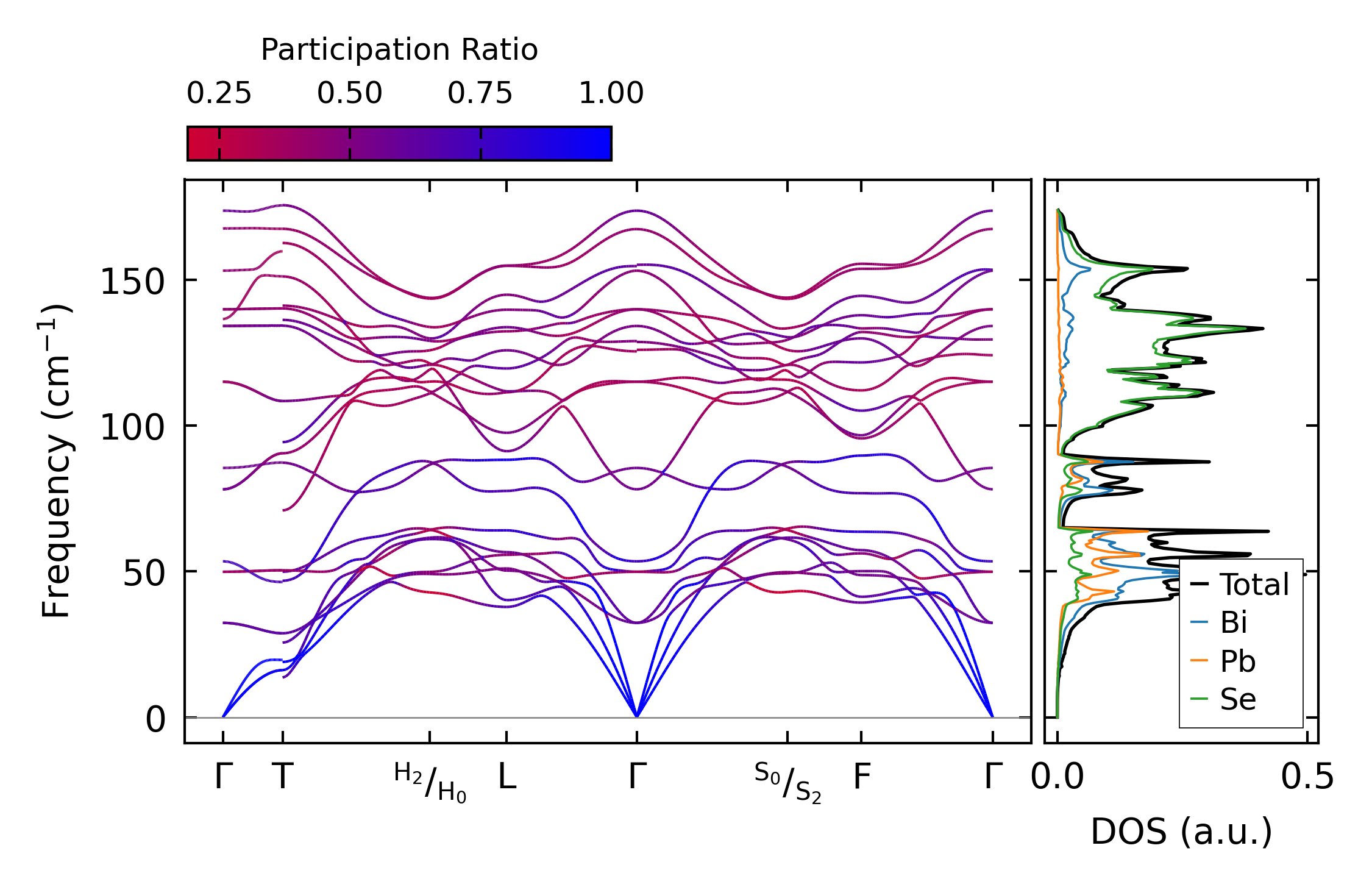 Participation Ratio

0.25 0.50 0.75 1.00

Frequency (cm$^{-1}$)

150
100
50
0

Γ T $^{H_2}/_{H_0}$ L Γ $^{S_0}/_{S_2}$ F Γ

0.0 0.5

DOS (a.u.)

Total
Bi
Pb
Se